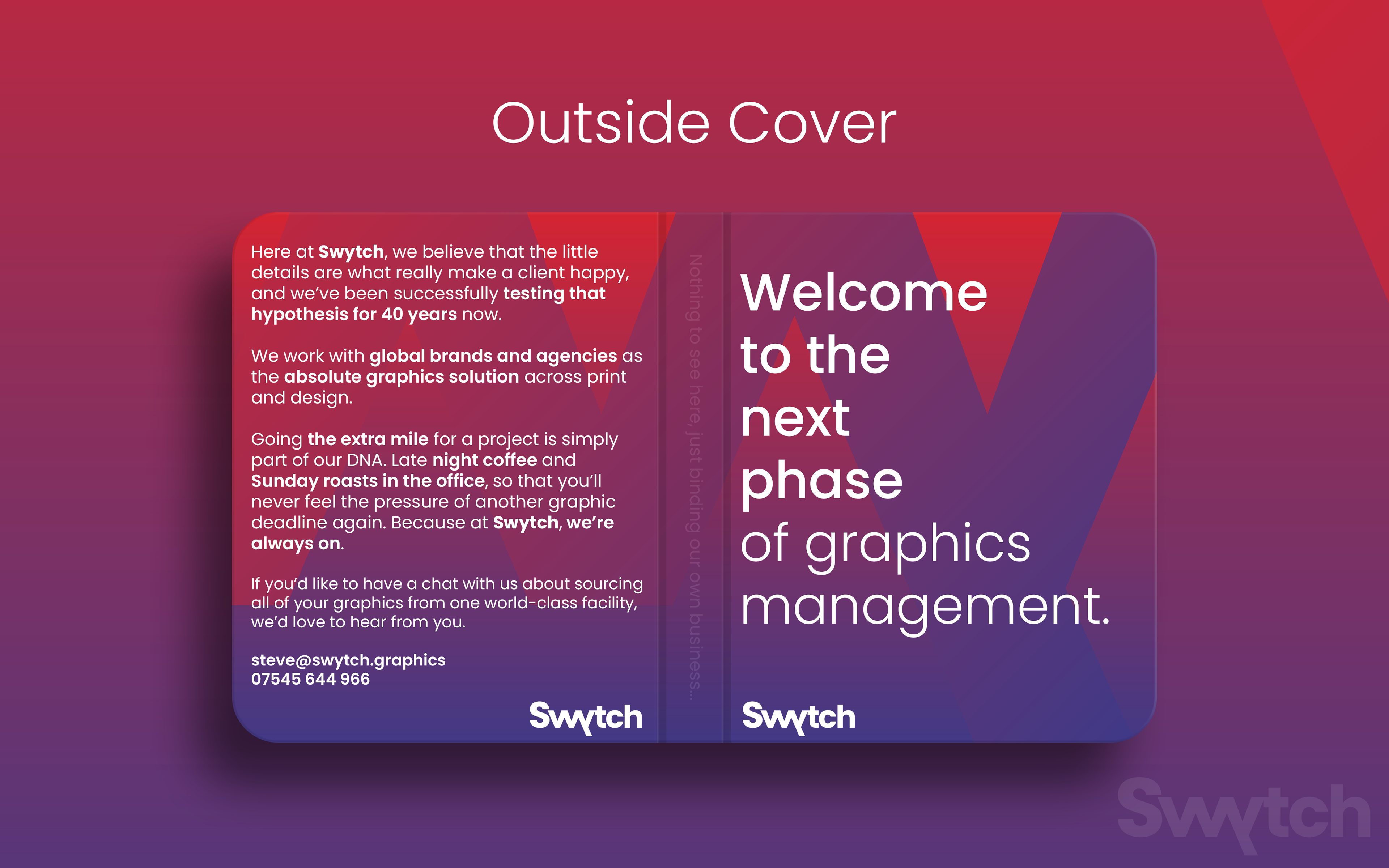 Outside Cover

Here at Swytch, we believe that the little details are what really make a client happy, and we've been successfully testing that hypothesis for 40 years now.

We work with global brands and agencies as the absolute graphics solution across print and design.

Going the extra mile for a project is simply part of our DNA. Late night coffee and Sunday roasts in the office, so that you'll never feel the pressure of another graphic deadline again. Because at Swytch, we're always on.

If you'd like to have a chat with us about sourcing all of your graphics from one world-class facility, we'd love to hear from you.

steve@swytch.graphics
07545 644 966

Swytch

Nothing to see here, just binding our own business...

Welcome to the next phase of graphics management.

Swytch

Swytch